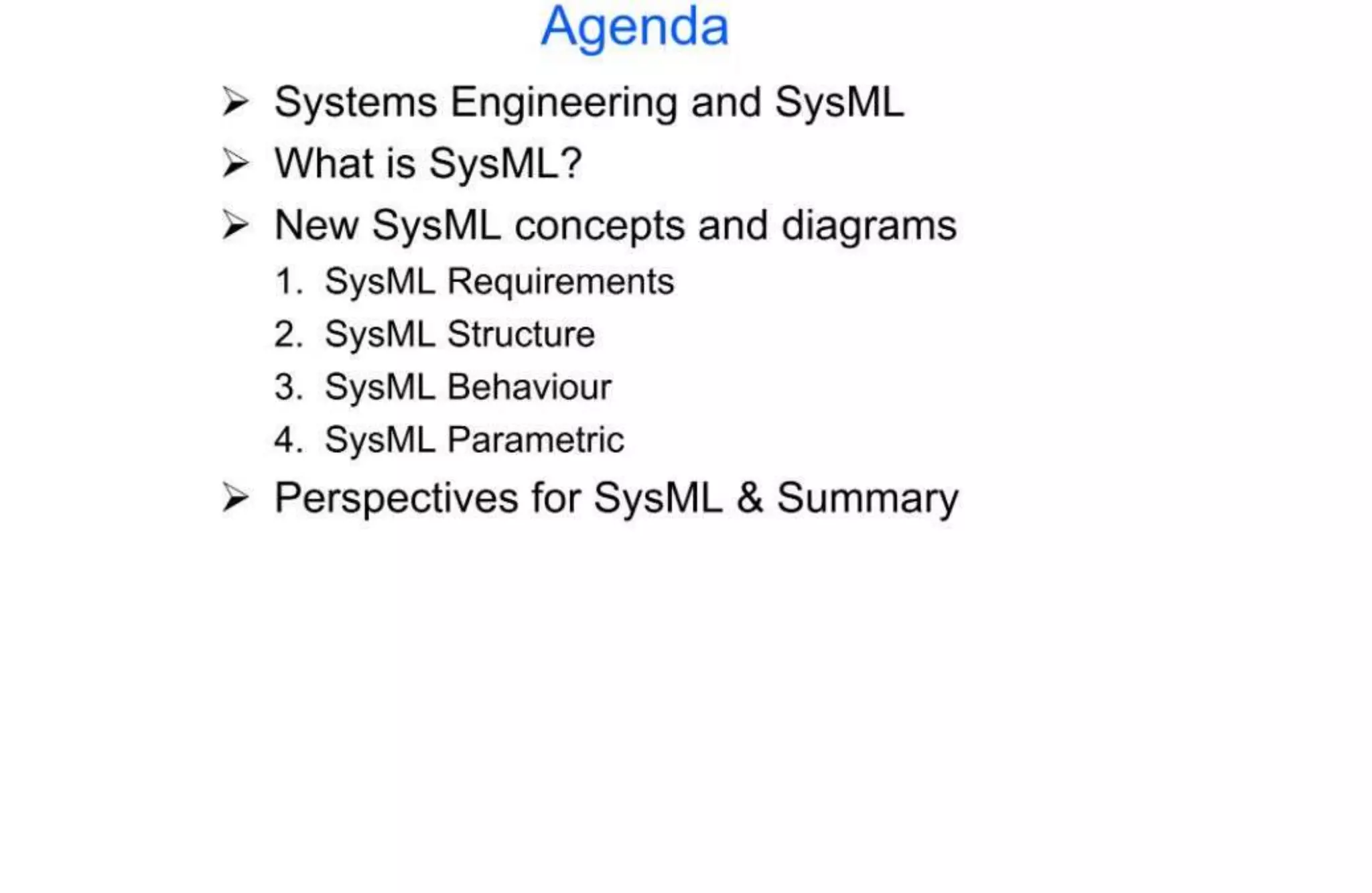 Agenda

➢ Systems Engineering and SysML

➢ What is SysML?

➢ New SysML concepts and diagrams

1. SysML Requirements
2. SysML Structure
3. SysML Behaviour
4. SysML Parametric

➢ Perspectives for SysML & Summary